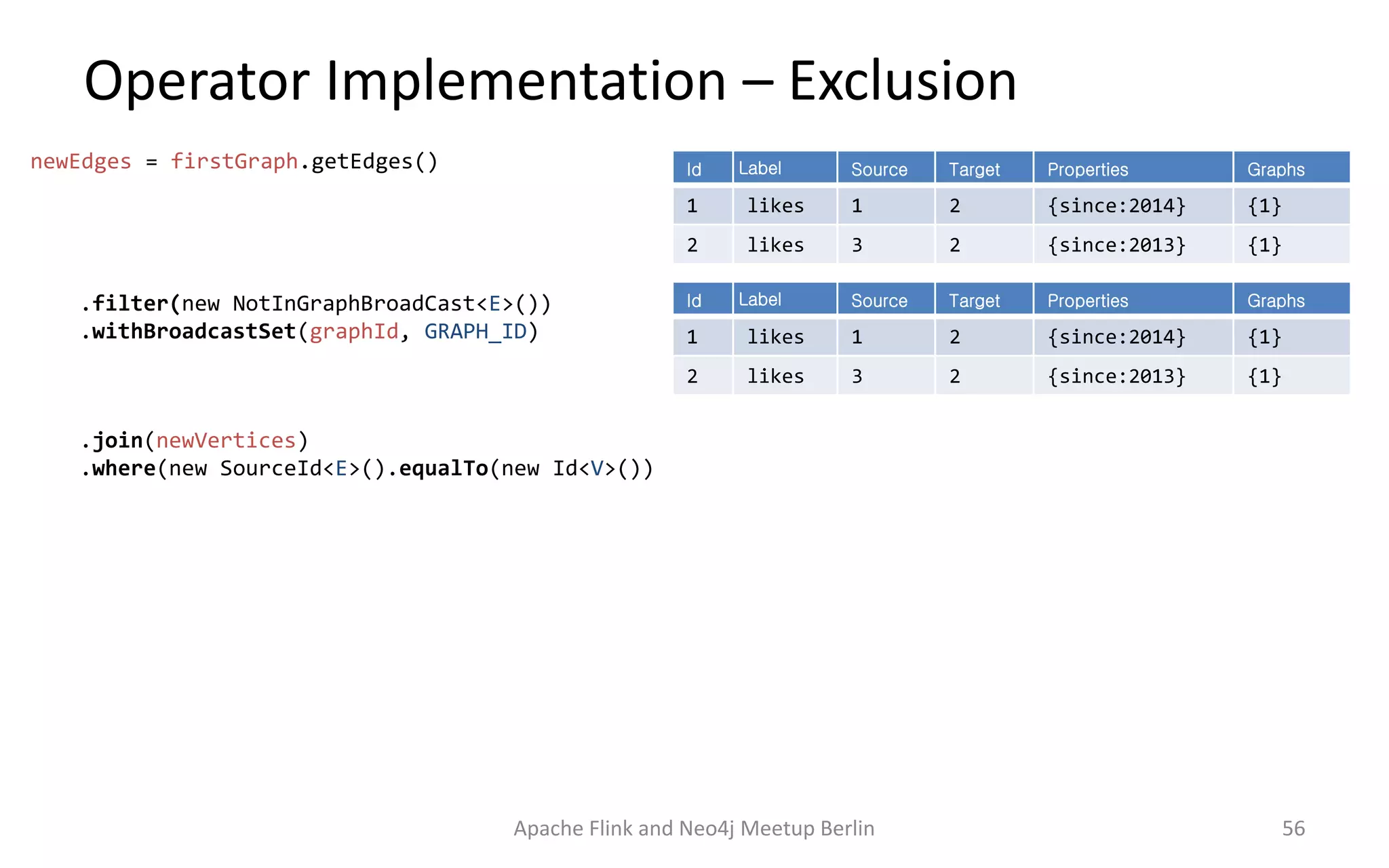 Operator Implementation – Exclusion

newEdges = firstGraph.getEdges()

| Id | Label | Source | Target | Properties | Graphs |
|---|---|---|---|---|---|
| 1 | likes | 1 | 2 | {since:2014} | {1} |
| 2 | likes | 3 | 2 | {since:2013} | {1} |

.filter(new NotInGraphBroadCast<E>())
.withBroadcastSet(graphId, GRAPH_ID)

| Id | Label | Source | Target | Properties | Graphs |
|---|---|---|---|---|---|
| 1 | likes | 1 | 2 | {since:2014} | {1} |
| 2 | likes | 3 | 2 | {since:2013} | {1} |

.join(newVertices)
.where(new SourceId<E>().equalTo(new Id<V>())

Apache Flink and Neo4j Meetup Berlin

56